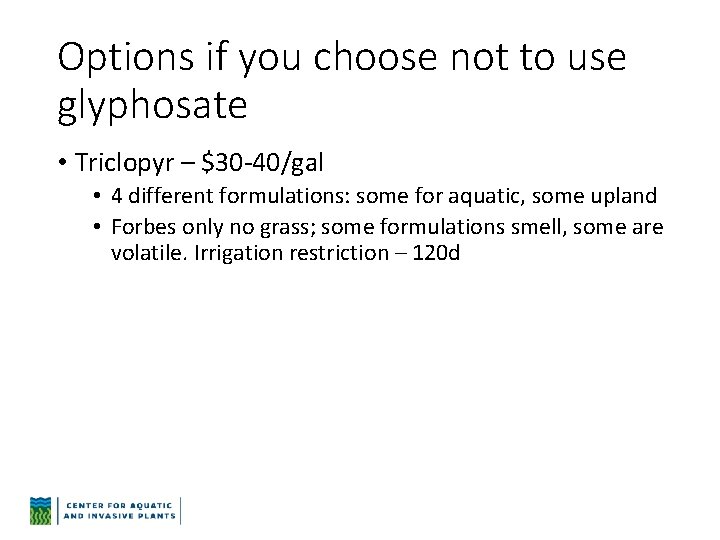 Options if you choose not to use glyphosate

• Triclopyr – \$30-40/gal
  • 4 different formulations: some for aquatic, some upland
  • Forbes only no grass; some formulations smell, some are volatile. Irrigation restriction – 120d

CENTER FOR AQUATIC AND INVASIVE PLANTS